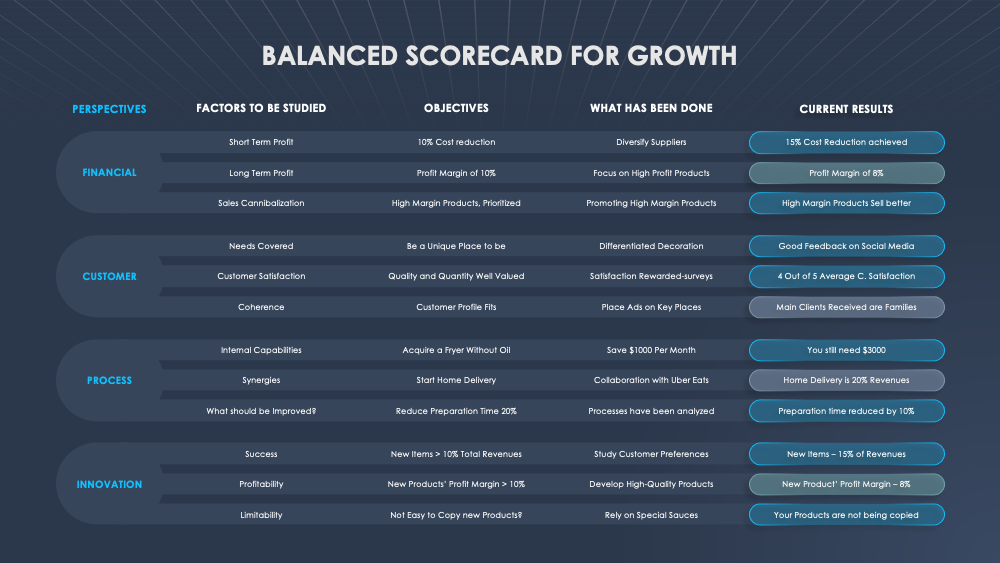 BALANCED SCORECARD FOR GROWTH

| PERSPECTIVES | FACTORS TO BE STUDIED | OBJECTIVES | WHAT HAS BEEN DONE | CURRENT RESULTS |
|---|---|---|---|---|
| FINANCIAL | Short Term Profit | 10% Cost reduction | Diversify Suppliers | 15% Cost Reduction achieved |
| | Long Term Profit | Profit Margin of 10% | Focus on High Profit Products | Profit Margin of 8% |
| | Sales Cannibalization | High Margin Products, Prioritized | Promoting High Margin Products | High Margin Products Sell better |
| CUSTOMER | Needs Covered | Be a Unique Place to be | Differentiated Decoration | Good Feedback on Social Media |
| | Customer Satisfaction | Quality and Quantity Well Valued | Satisfaction Rewarded-surveys | 4 Out of 5 Average C. Satisfaction |
| | Coherence | Customer Profile Fits | Place Ads on Key Places | Main Clients Received are Families |
| PROCESS | Internal Capabilities | Acquire a Fryer Without Oil | Save $1000 Per Month | You still need $3000 |
| | Synergies | Start Home Delivery | Collaboration with Uber Eats | Home Delivery is 20% Revenues |
| | What should be Improved? | Reduce Preparation Time 20% | Processes have been analyzed | Preparation time reduced by 10% |
| INNOVATION | Success | New Items > 10% Total Revenues | Study Customer Preferences | New Items – 15% of Revenues |
| | Profitability | New Products' Profit Margin > 10% | Develop High-Quality Products | New Product' Profit Margin – 8% |
| | Limitability | Not Easy to Copy new Products? | Rely on Special Sauces | Your Products are not being copied |